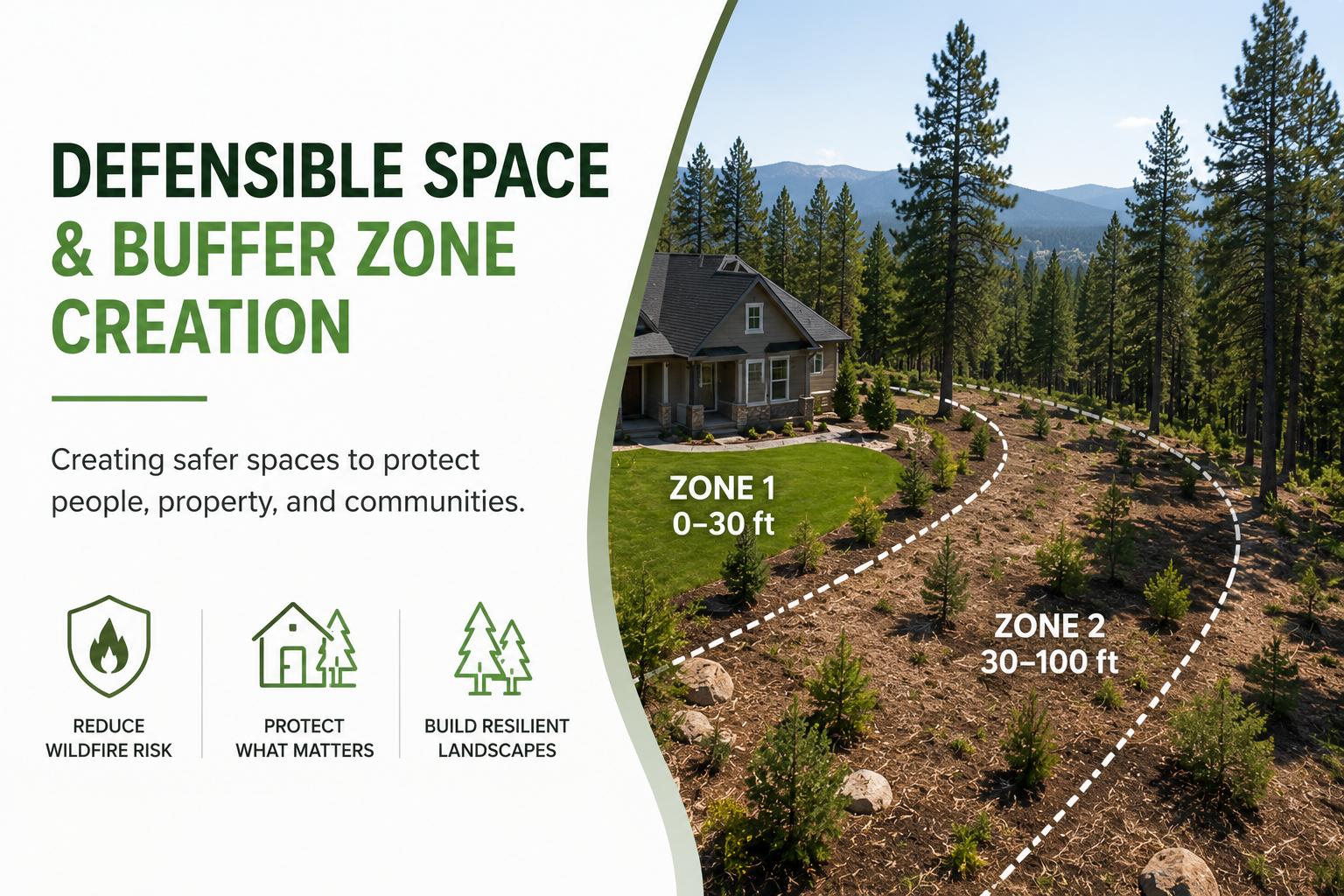 DEFENSIBLE SPACE & BUFFER ZONE CREATION

Creating safer spaces to protect people, property, and communities.

REDUCE WILDFIRE RISK

PROTECT WHAT MATTERS

BUILD RESILIENT LANDSCAPES

ZONE 1
0–30 ft

ZONE 2
30–100 ft